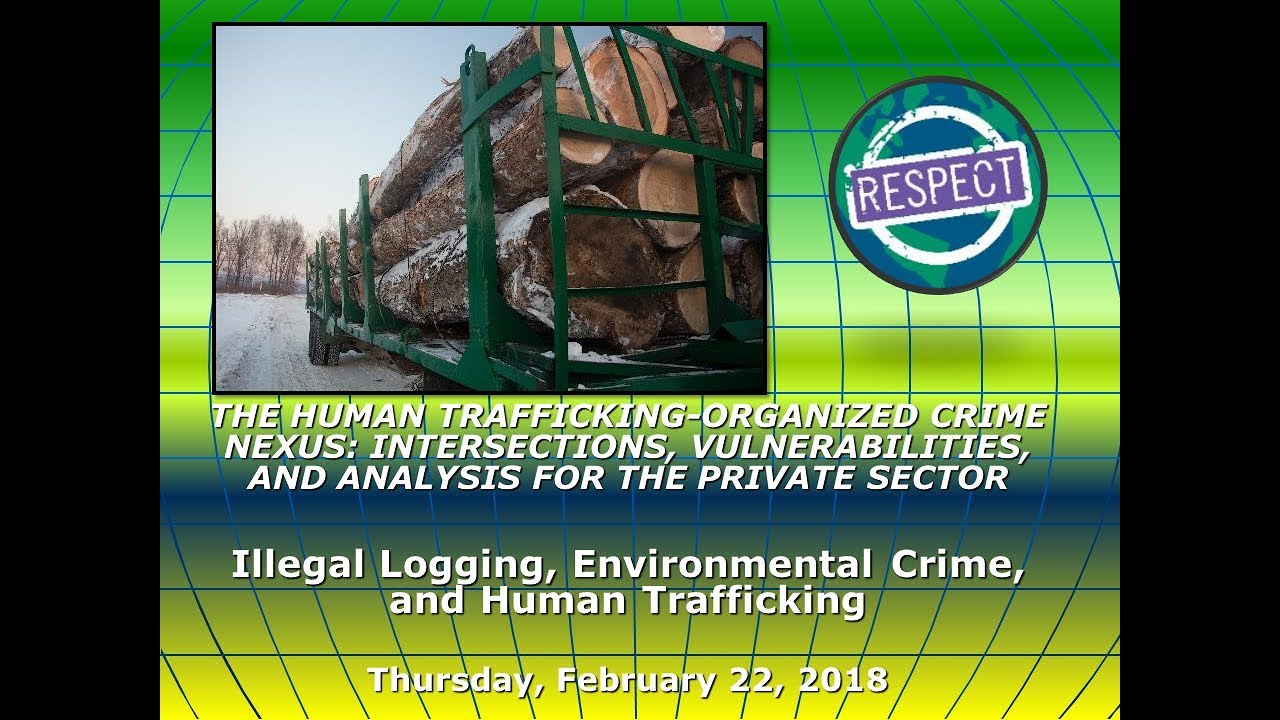 RESPECT

THE HUMAN TRAFFICKING-ORGANIZED CRIME NEXUS: INTERSECTIONS, VULNERABILITIES, AND ANALYSIS FOR THE PRIVATE SECTOR

Illegal Logging, Environmental Crime, and Human Trafficking

Thursday, February 22, 2018